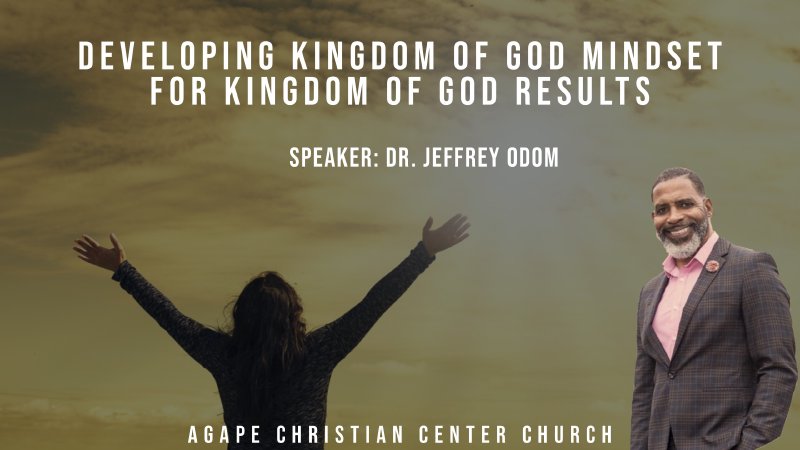 DEVELOPING KINGDOM OF GOD MINDSET FOR KINGDOM OF GOD RESULTS

SPEAKER: DR. JEFFREY ODOM

AGAPE CHRISTIAN CENTER CHURCH